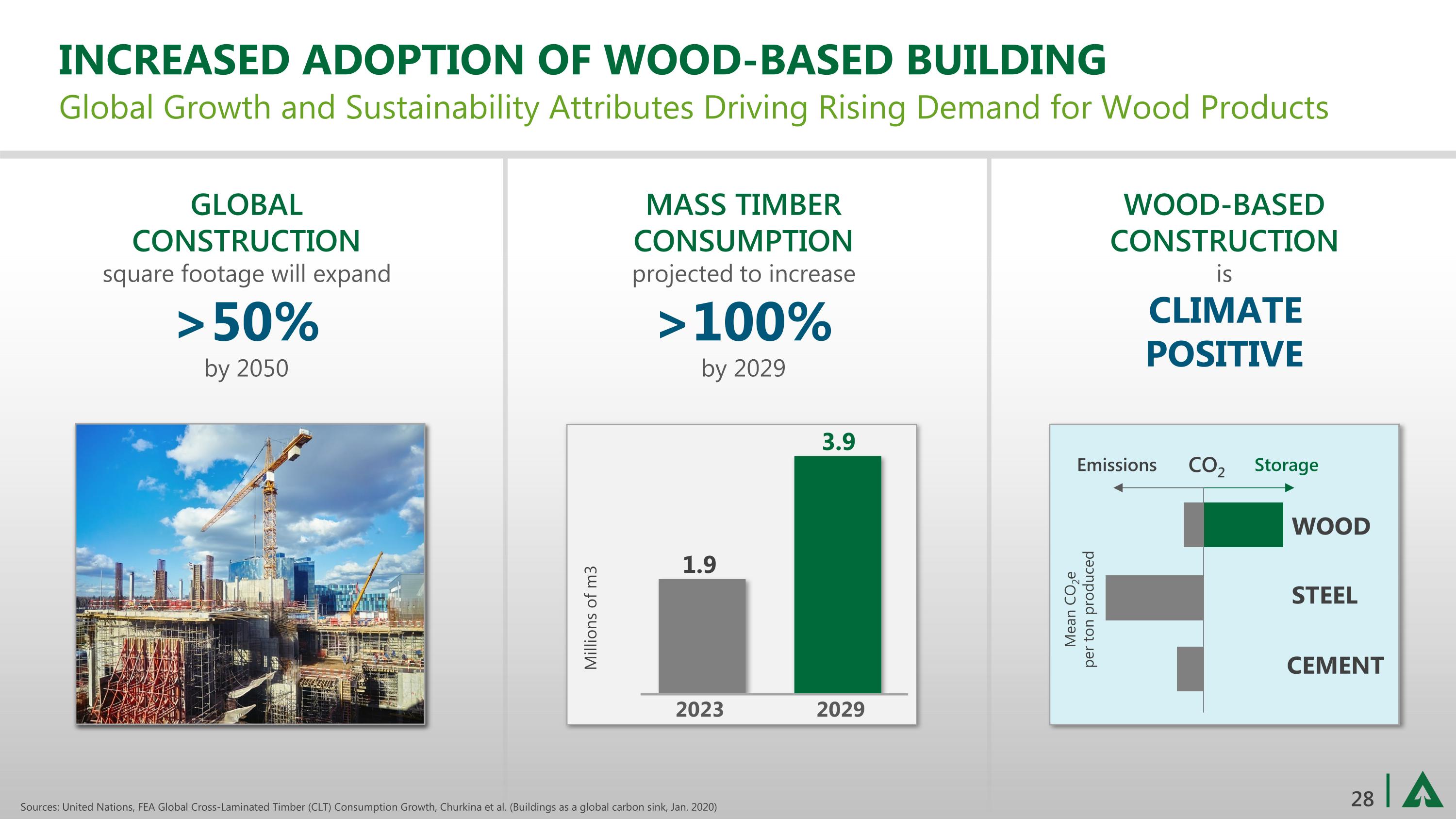 INCREASED ADOPTION OF WOOD-BASED BUILDING

Global Growth and Sustainability Attributes Driving Rising Demand for Wood Products

GLOBAL CONSTRUCTION

square footage will expand

>50%

by 2050

MASS TIMBER CONSUMPTION

projected to increase

>100%

by 2029

Millions of m3

1.9

3.9

2023

2029

WOOD-BASED CONSTRUCTION

is

CLIMATE POSITIVE

Emissions $CO_2$ Storage

Mean $CO_2e$ per ton produced

WOOD

STEEL

CEMENT

Sources: United Nations, FEA Global Cross-Laminated Timber (CLT) Consumption Growth, Churkina et al. (Buildings as a global carbon sink, Jan. 2020)

28